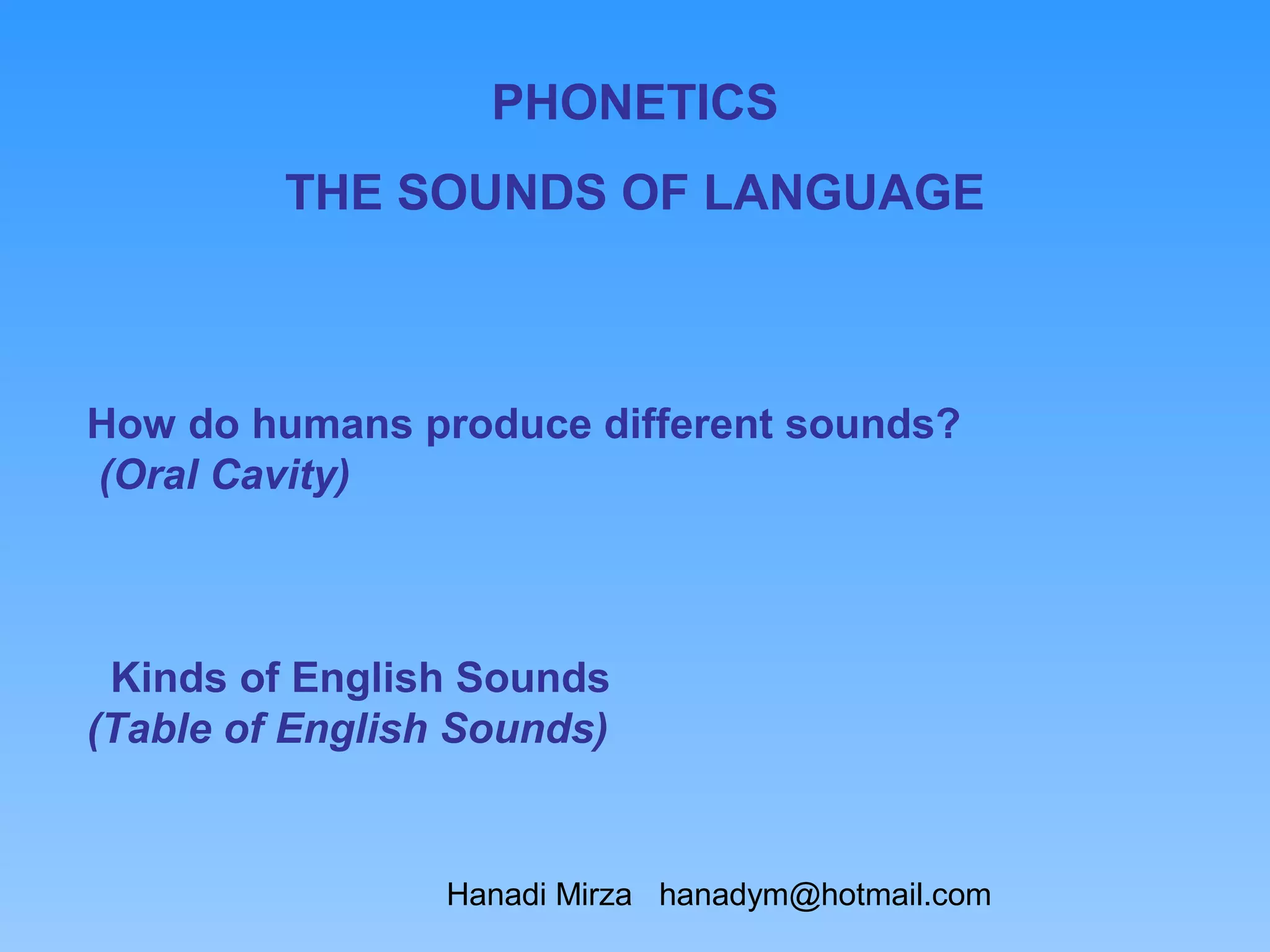 PHONETICS

THE SOUNDS OF LANGUAGE

How do humans produce different sounds?
(Oral Cavity)

Kinds of English Sounds
(Table of English Sounds)

Hanadi Mirza hanadym@hotmail.com